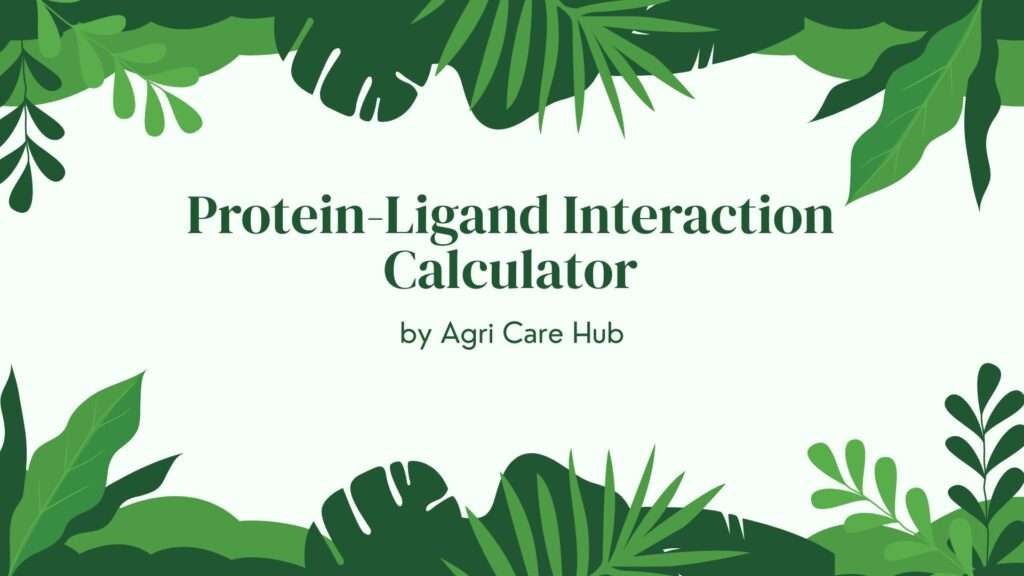 Protein-Ligand Interaction Calculator

by Agri Care Hub